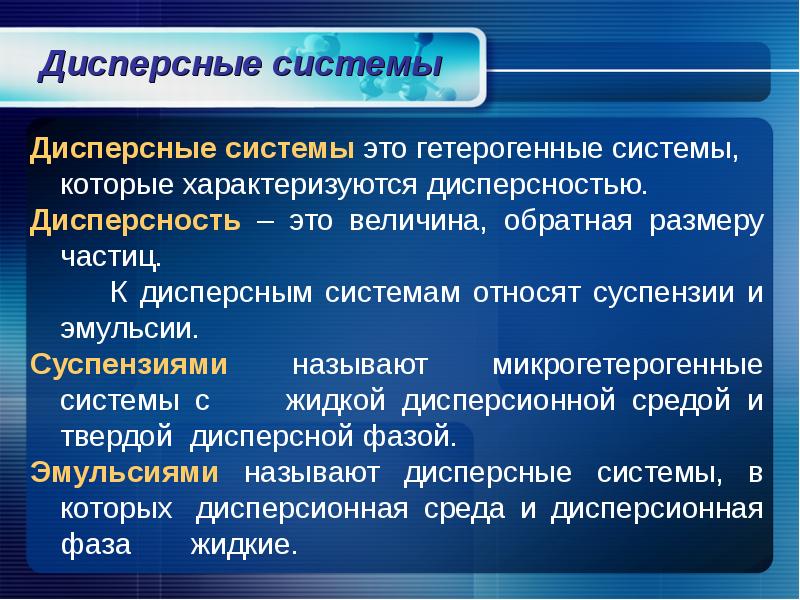 Дисперсные системы

Дисперсные системы это гетерогенные системы, которые характеризуются дисперсностью.

Дисперсность – это величина, обратная размеру частиц.

К дисперсным системам относят суспензии и эмульсии.

Суспензиями называют микрогетерогенные системы с жидкой дисперсионной средой и твердой дисперсной фазой.

Эмульсиями называют дисперсные системы, в которых дисперсионная среда и дисперсионная фаза жидкие.